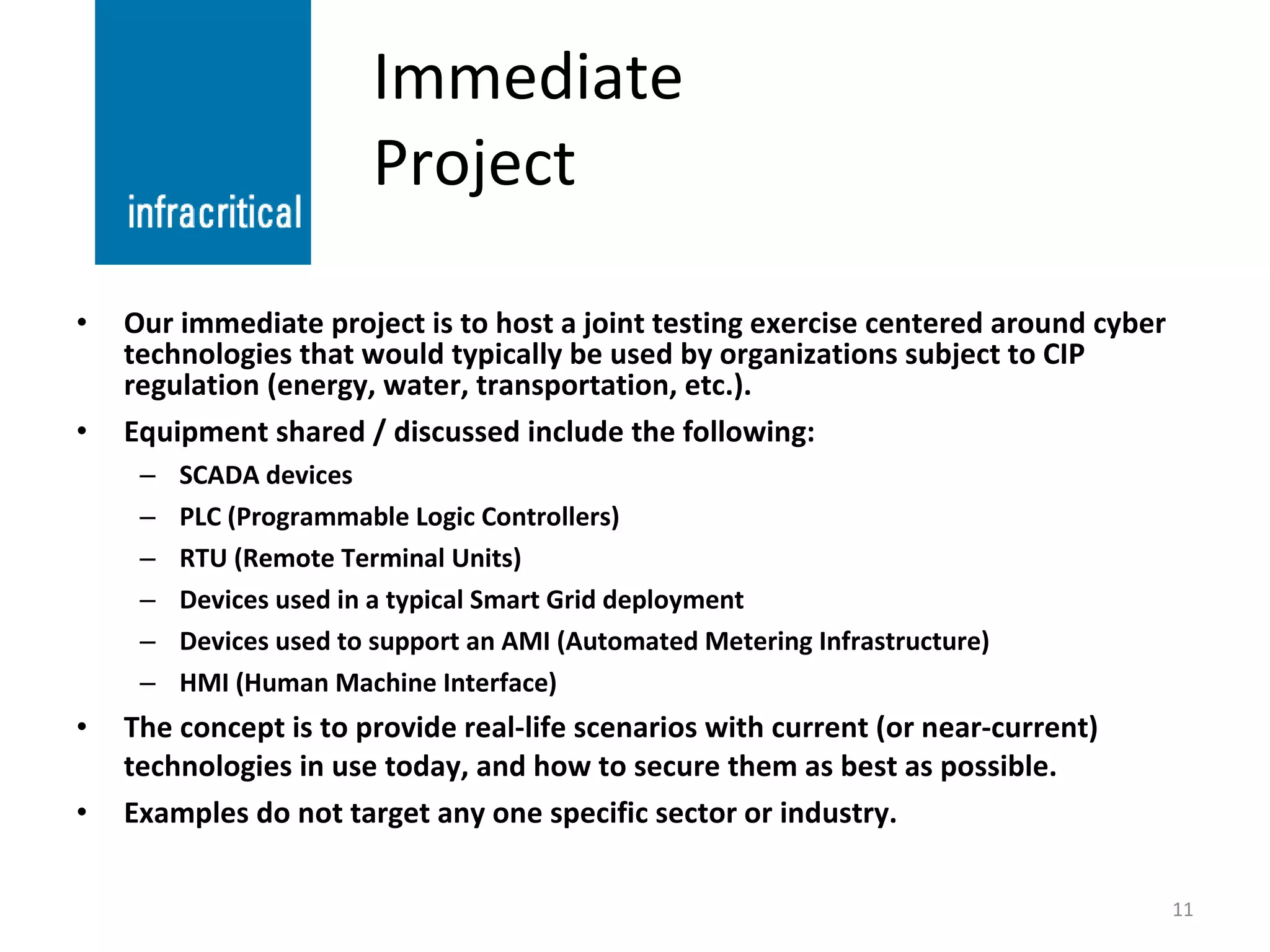 infracritical

Immediate Project

• Our immediate project is to host a joint testing exercise centered around cyber technologies that would typically be used by organizations subject to CIP regulation (energy, water, transportation, etc.).

• Equipment shared / discussed include the following:
 – SCADA devices
 – PLC (Programmable Logic Controllers)
 – RTU (Remote Terminal Units)
 – Devices used in a typical Smart Grid deployment
 – Devices used to support an AMI (Automated Metering Infrastructure)
 – HMI (Human Machine Interface)

• The concept is to provide real-life scenarios with current (or near-current) technologies in use today, and how to secure them as best as possible.

• Examples do not target any one specific sector or industry.

11